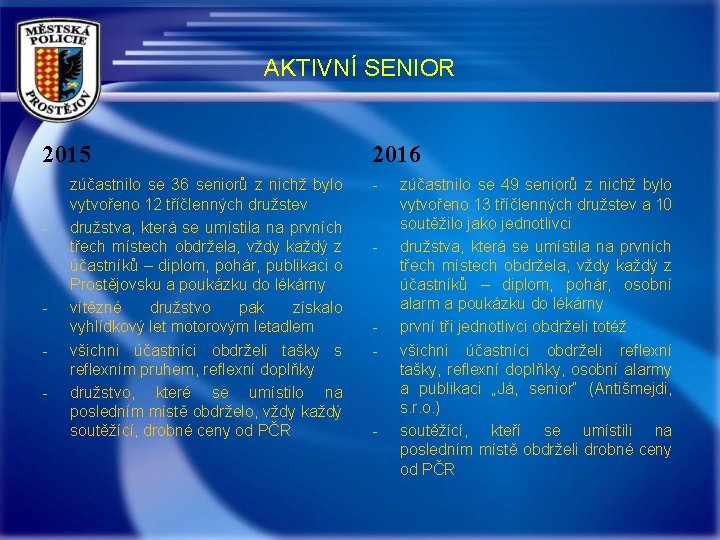 MĚSTSKÁ POLICIE PROSTĚJOV

AKTIVNÍ SENIOR

2015

- zúčastnilo se 36 seniorů z nichž bylo vytvořeno 12 tříčlenných družstev
- družstva, která se umístila na prvních třech místech obdržela, vždy každý z účastníků – diplom, pohár, publikaci o Prostějovsku a poukázku do lékárny
- vítězné družstvo pak získalo vyhlídkový let motorovým letadlem
- všichni účastníci obdrželi tašky s reflexním pruhem, reflexní doplňky
- družstvo, které se umístilo na posledním místě obdrželo, vždy každý soutěžící, drobné ceny od PČR

2016

- zúčastnilo se 49 seniorů z nichž bylo vytvořeno 13 tříčlenných družstev a 10 soutěžilo jako jednotlivci
- družstva, která se umístila na prvních třech místech obdržela, vždy každý z účastníků – diplom, pohár, osobní alarm a poukázku do lékárny
- první tři jednotlivci obdrželi totéž
- všichni účastníci obdrželi reflexní tašky, reflexní doplňky, osobní alarmy a publikaci „Já, senior" (Antišmejdi, s.r.o.)
- soutěžící, kteří se umístili na posledním místě obdrželi drobné ceny od PČR